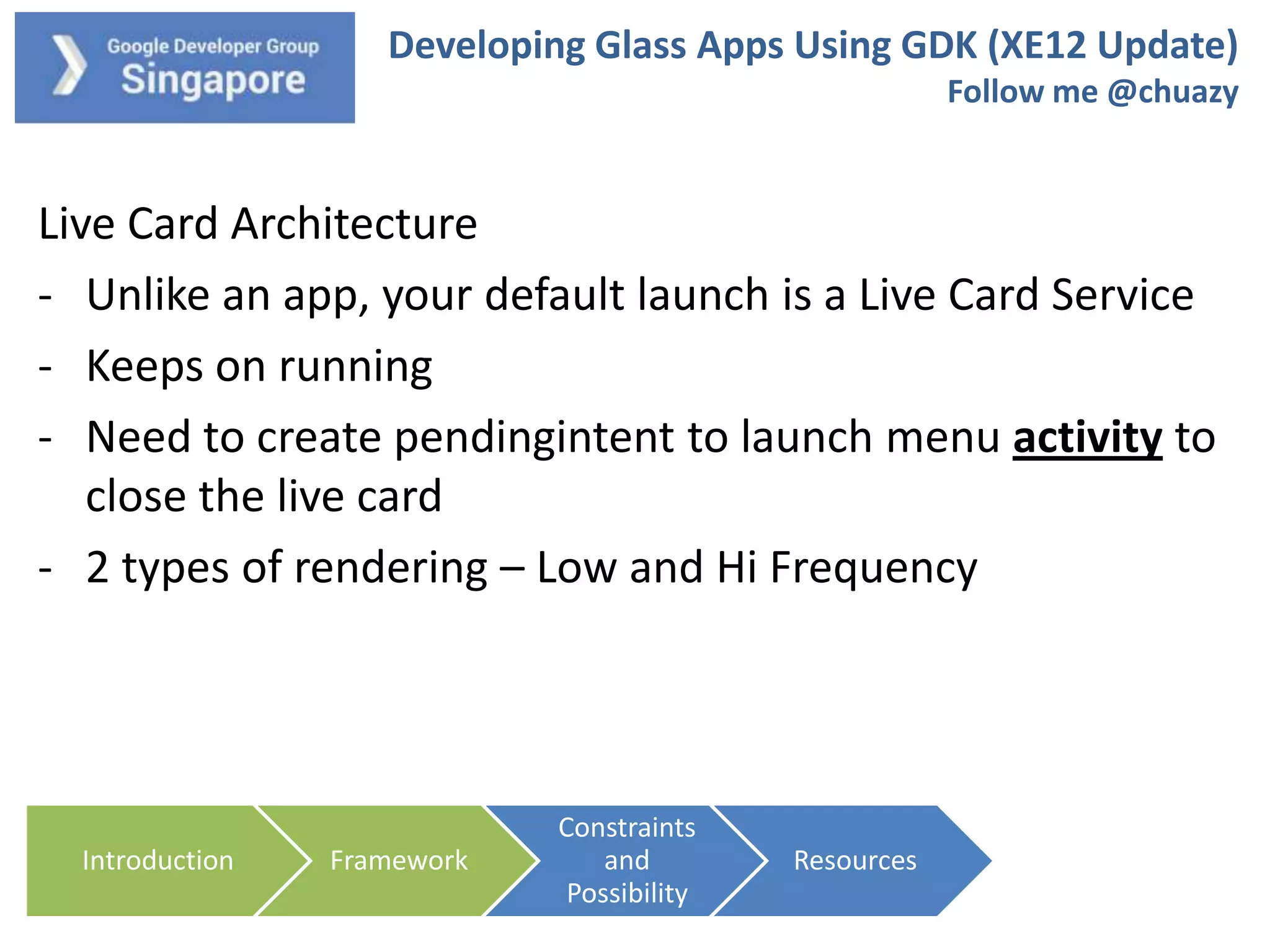 Google Developer Group
Singapore

Developing Glass Apps Using GDK (XE12 Update)
Follow me @chuazy

Live Card Architecture

- Unlike an app, your default launch is a Live Card Service
- Keeps on running
- Need to create pendingintent to launch menu activity to close the live card
- 2 types of rendering – Low and Hi Frequency

Introduction
Framework
Constraints and Possibility
Resources